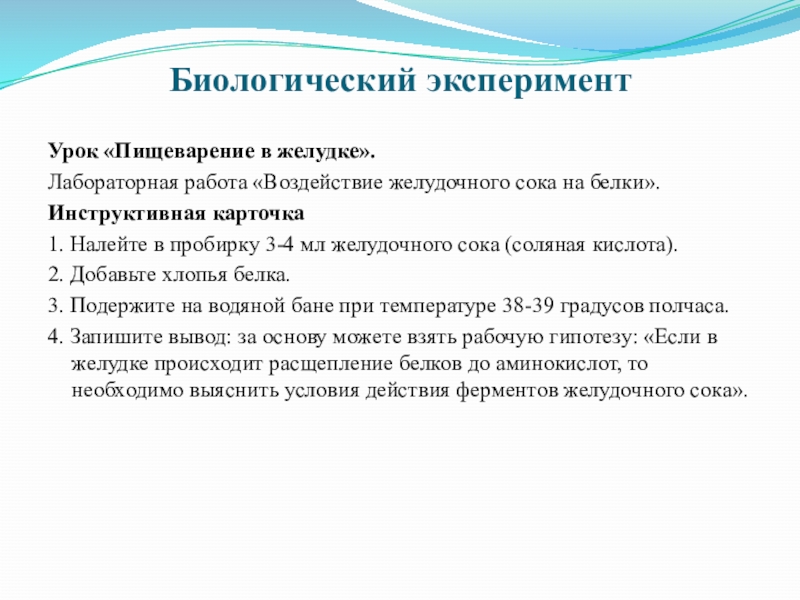 Биологический эксперимент

Урок «Пищеварение в желудке».

Лабораторная работа «Воздействие желудочного сока на белки».

Инструктивная карточка

1. Налейте в пробирку 3-4 мл желудочного сока (соляная кислота).

2. Добавьте хлопья белка.

3. Подержите на водяной бане при температуре 38-39 градусов полчаса.

4. Запишите вывод: за основу можете взять рабочую гипотезу: «Если в желудке происходит расщепление белков до аминокислот, то необходимо выяснить условия действия ферментов желудочного сока».